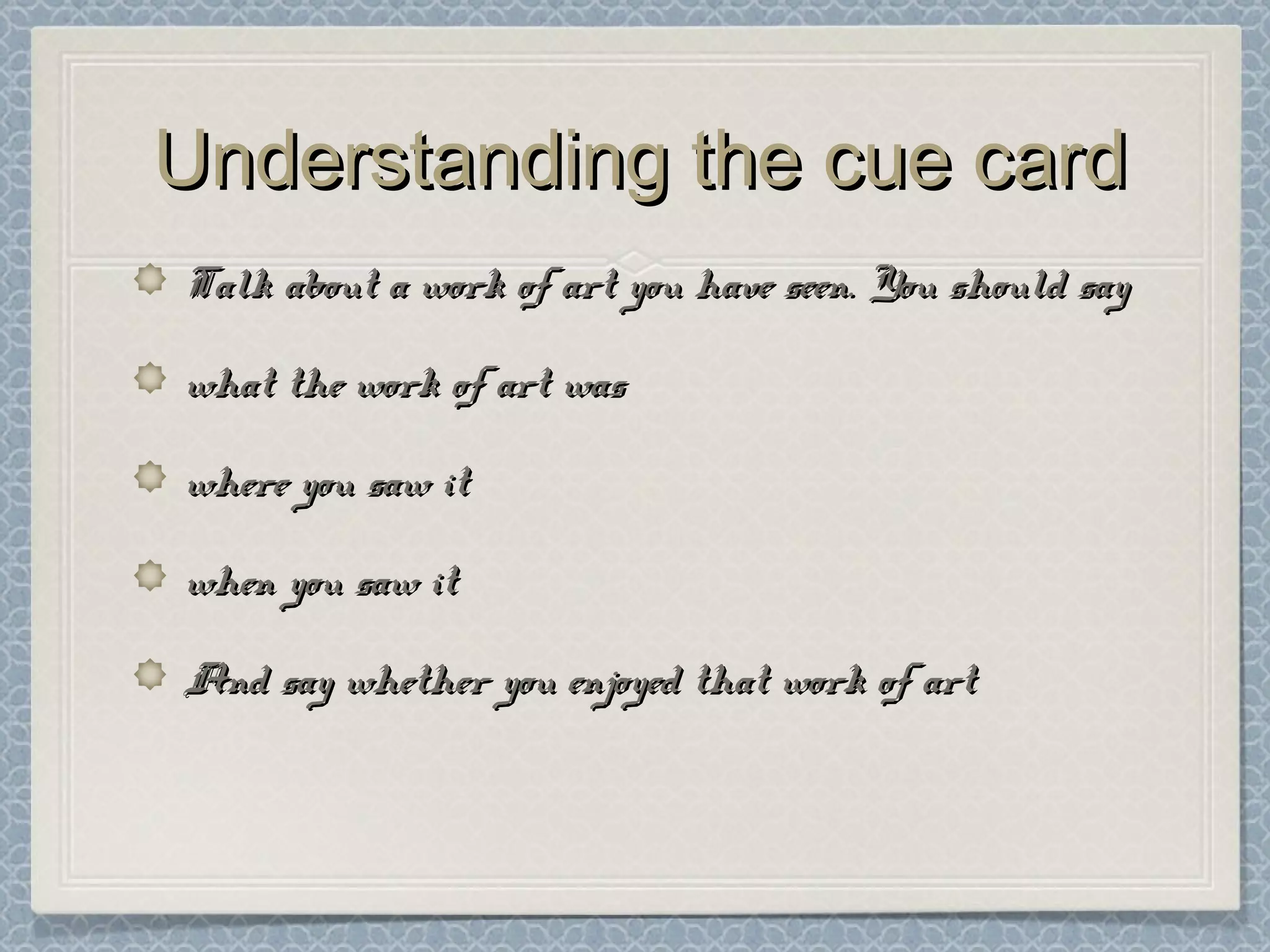 Understanding the cue card

Talk about a work of art you have seen. You should say

what the work of art was

where you saw it

when you saw it

And say whether you enjoyed that work of art